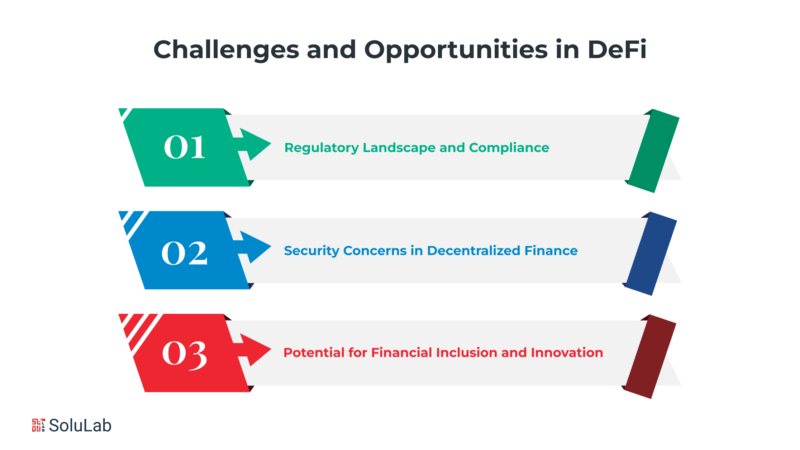 Challenges and Opportunities in DeFi

01

Regulatory Landscape and Compliance

02

Security Concerns in Decentralized Finance

03

Potential for Financial Inclusion and Innovation

SoluLab